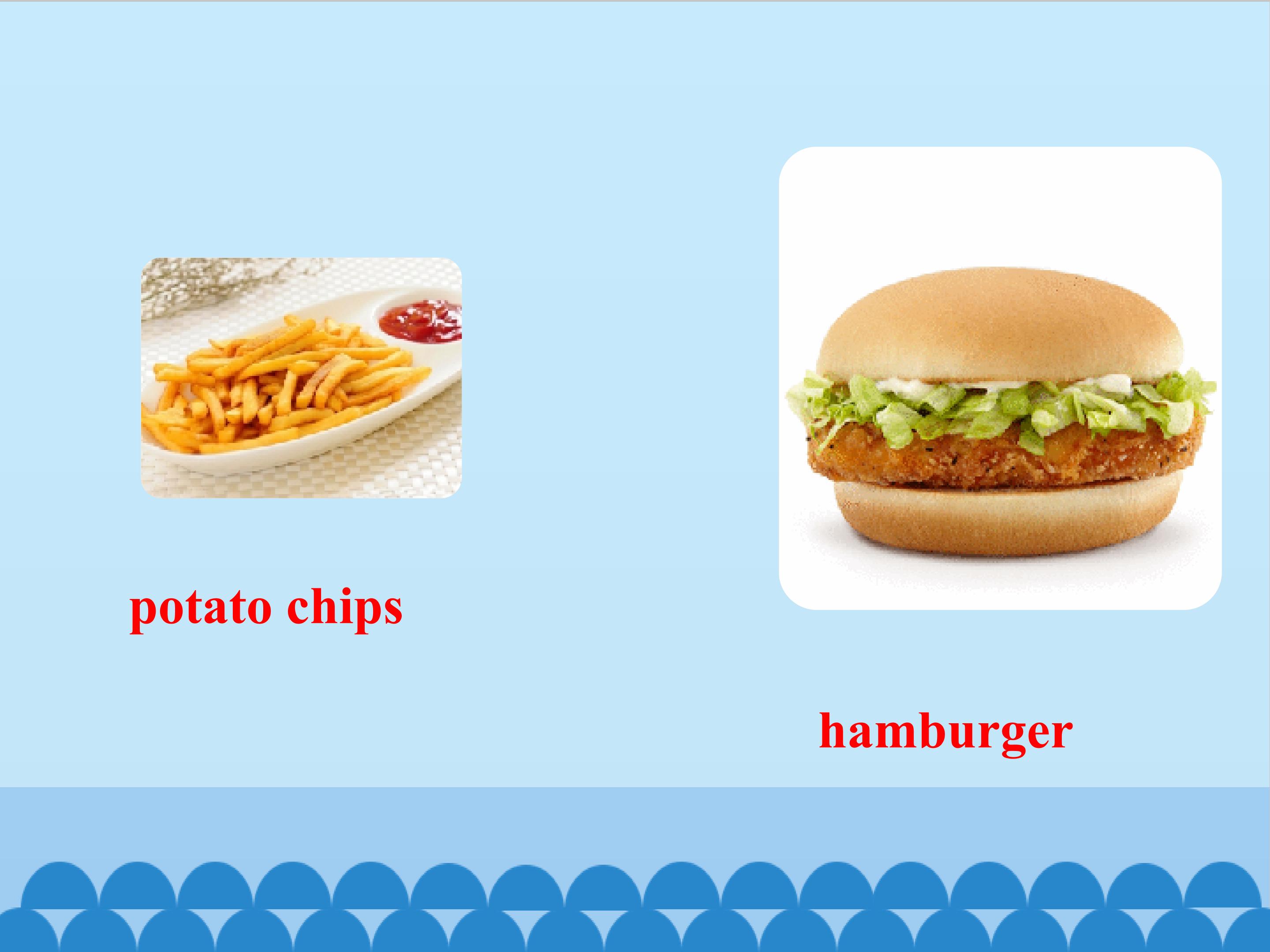 potato chips

hamburger